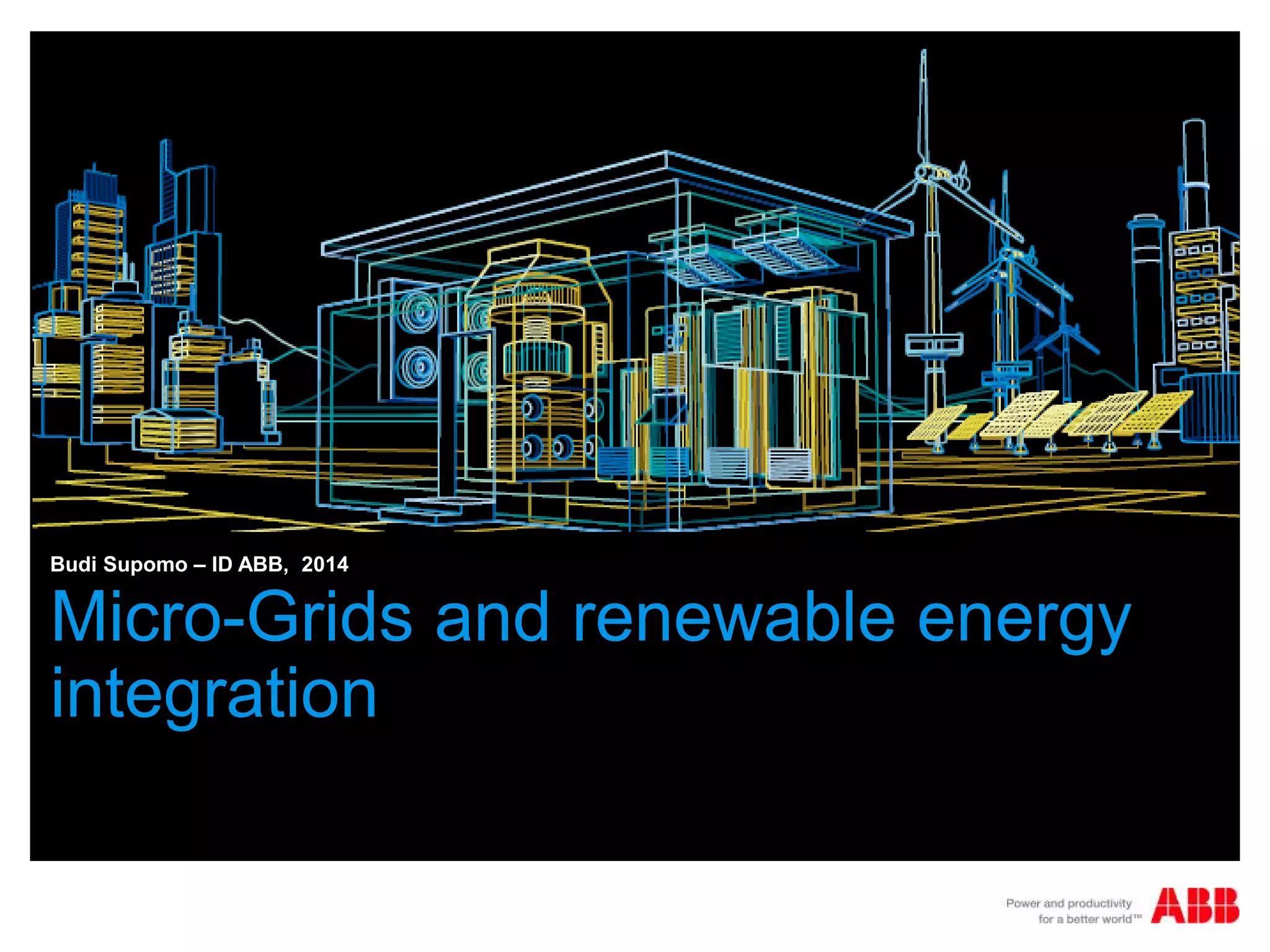 Budi Supomo – ID ABB, 2014

Micro-Grids and renewable energy integration

Power and productivity for a better world™

ABB